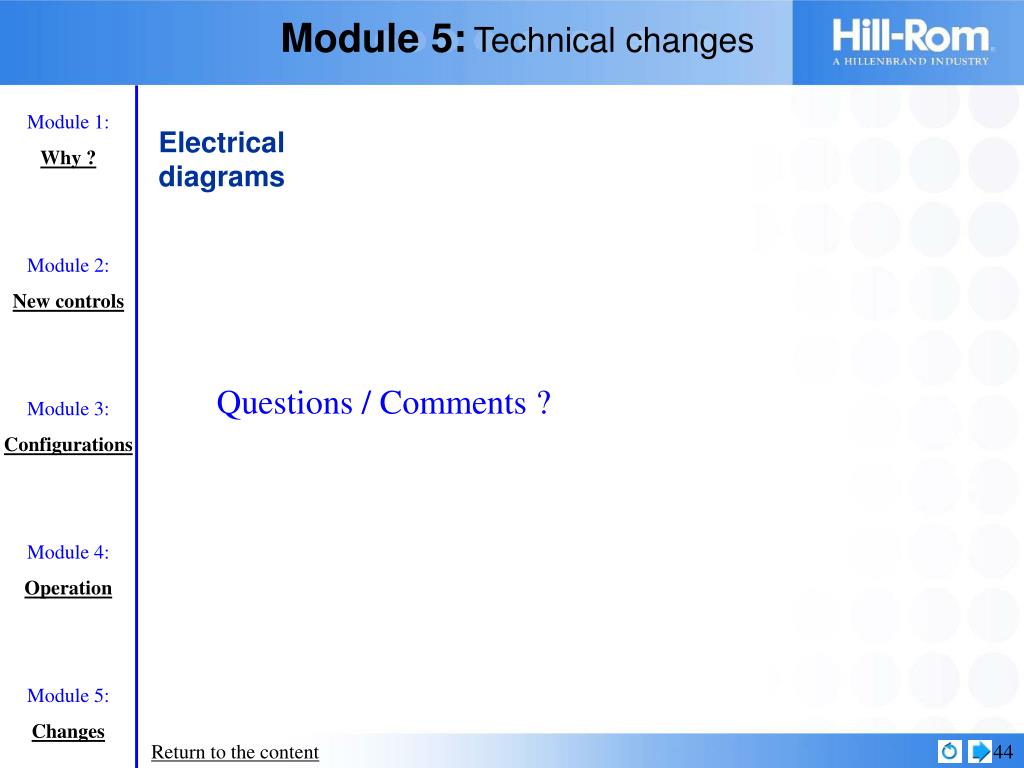 Module 5: Technical changes

Hill-Rom
A HILLENBRAND INDUSTRY

Module 1:
Why ?

Module 2:
New controls

Module 3:
Configurations

Module 4:
Operation

Module 5:
Changes

Electrical diagrams

Questions / Comments ?

Return to the content

44